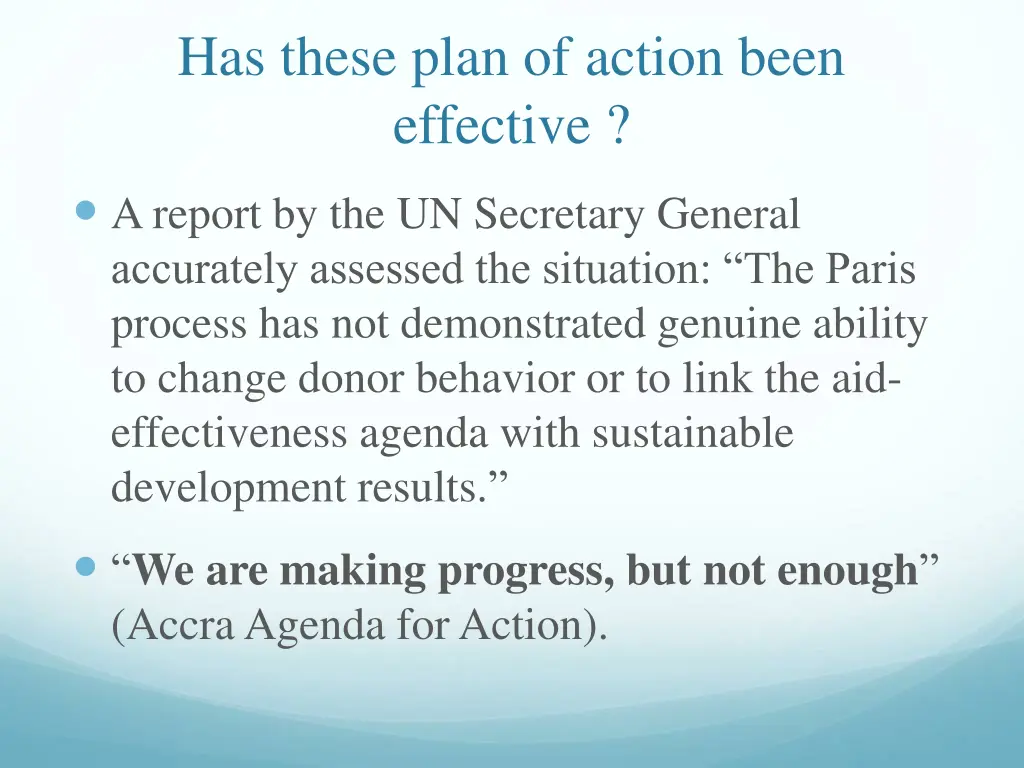 Has these plan of action been effective ?

A report by the UN Secretary General accurately assessed the situation: “The Paris process has not demonstrated genuine ability to change donor behavior or to link the aid-effectiveness agenda with sustainable development results.”

“We are making progress, but not enough” (Accra Agenda for Action).